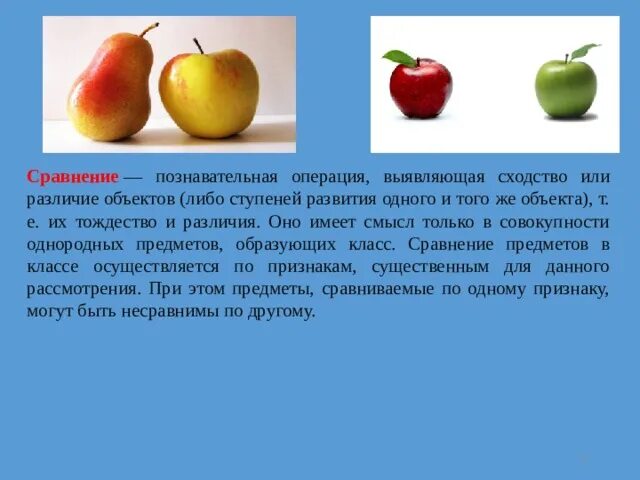 Сравнение — познавательная операция, выявляющая сходство или различие объектов (либо ступеней развития одного и того же объекта), т. е. их тождество и различия. Оно имеет смысл только в совокупности однородных предметов, образующих класс. Сравнение предметов в классе осуществляется по признакам, существенным для данного рассмотрения. При этом предметы, сравниваемые по одному признаку, могут быть несравнимы по другому.